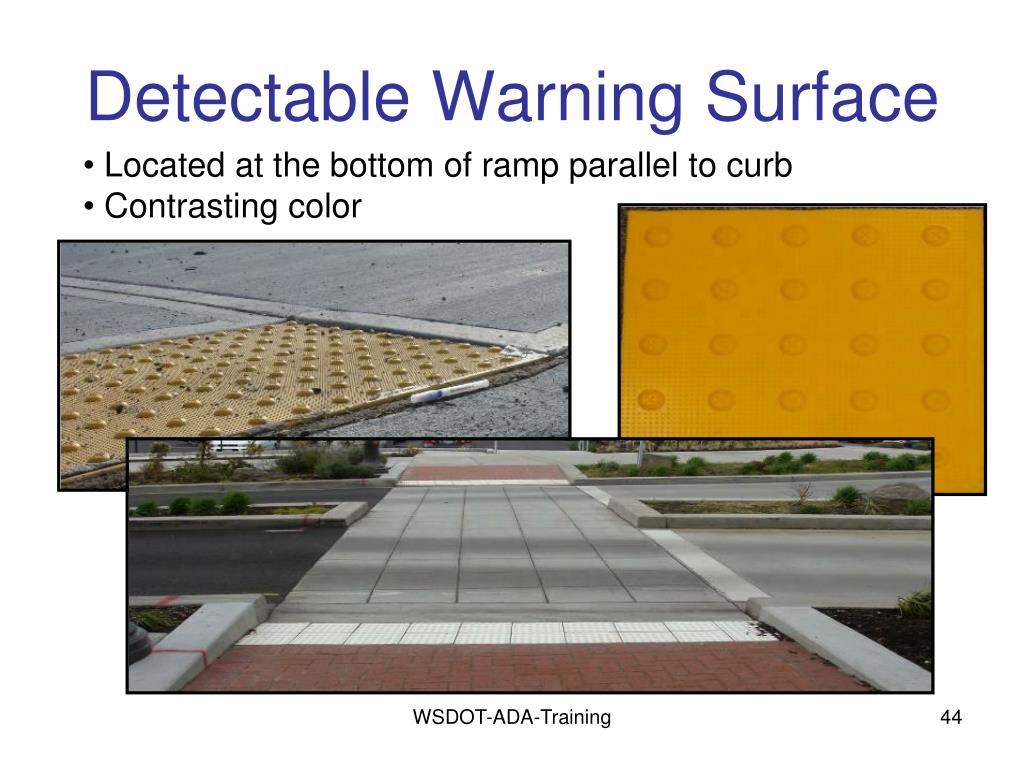 Detectable Warning Surface

• Located at the bottom of ramp parallel to curb
• Contrasting color

WSDOT-ADA-Training

44